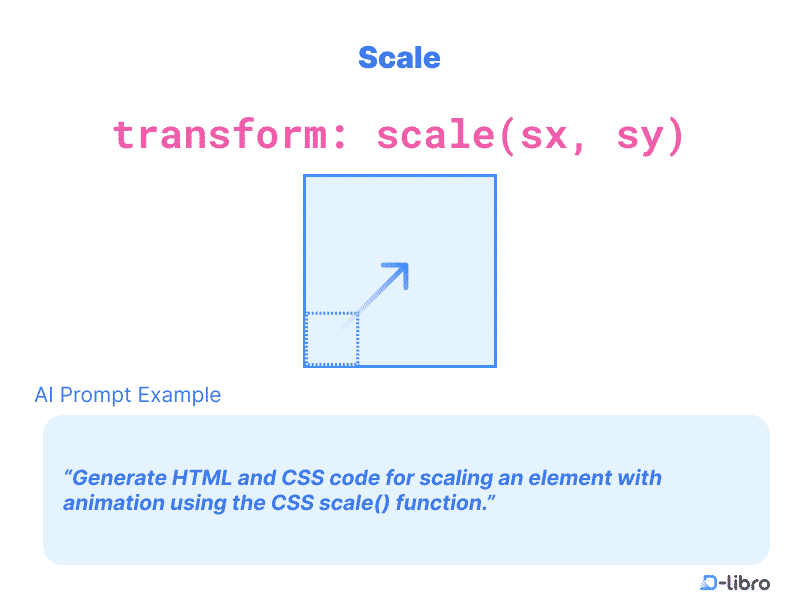 Scale

transform: scale(sx, sy)

AI Prompt Example

“Generate HTML and CSS code for scaling an element with animation using the CSS scale() function.”

D-libro